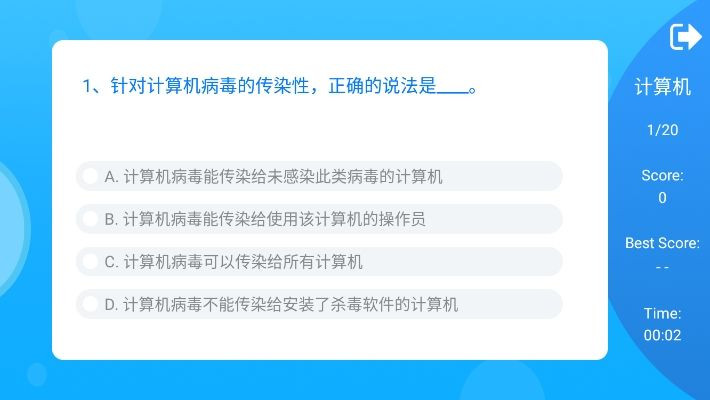 1、针对计算机病毒的传染性，正确的说法是____。

A. 计算机病毒能传染给未感染此类病毒的计算机

B. 计算机病毒能传染给使用该计算机的操作员

C. 计算机病毒可以传染给所有计算机

D. 计算机病毒不能传染给安装了杀毒软件的计算机

计算机

1/20

Score:
0

Best Score:
- -

Time:
00:02